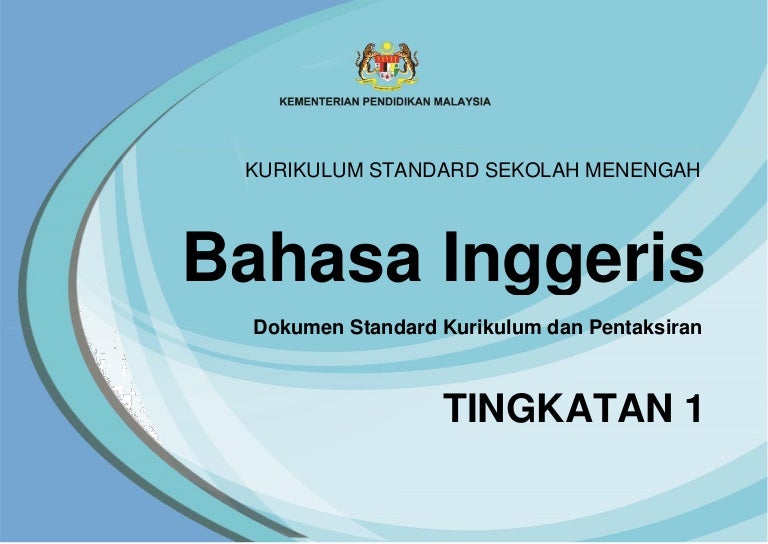 KEMENTERIAN PENDIDIKAN MALAYSIA

KURIKULUM STANDARD SEKOLAH MENENGAH

Bahasa Inggeris

Dokumen Standard Kurikulum dan Pentaksiran

TINGKATAN 1